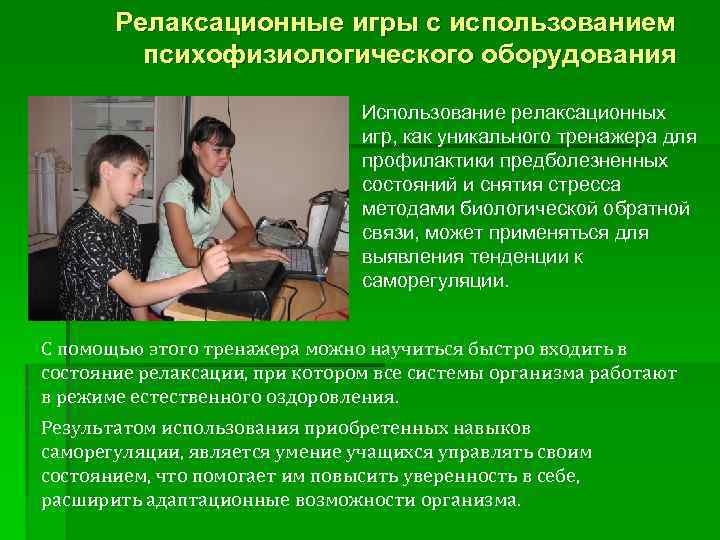 Релаксационные игры с использованием психофизиологического оборудования

Использование релаксационных игр, как уникального тренажера для профилактики предболезненных состояний и снятия стресса методами биологической обратной связи, может применяться для выявления тенденции к саморегуляции.

С помощью этого тренажера можно научиться быстро входить в состояние релаксации, при котором все системы организма работают в режиме естественного оздоровления.

Результатом использования приобретенных навыков саморегуляции, является умение учащихся управлять своим состоянием, что помогает им повысить уверенность в себе, расширить адаптационные возможности организма.